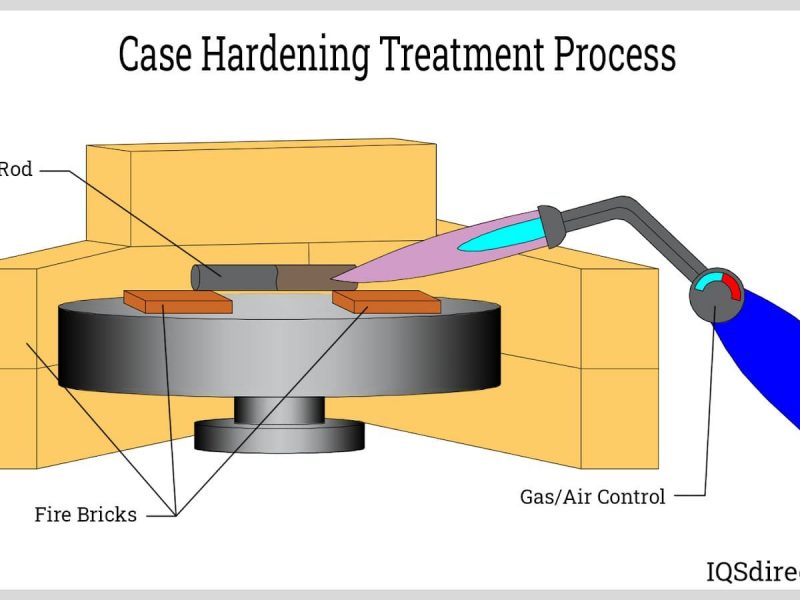 Case Hardening Treatment Process

Rod

Fire Bricks

Gas/Air Control

IQSdire